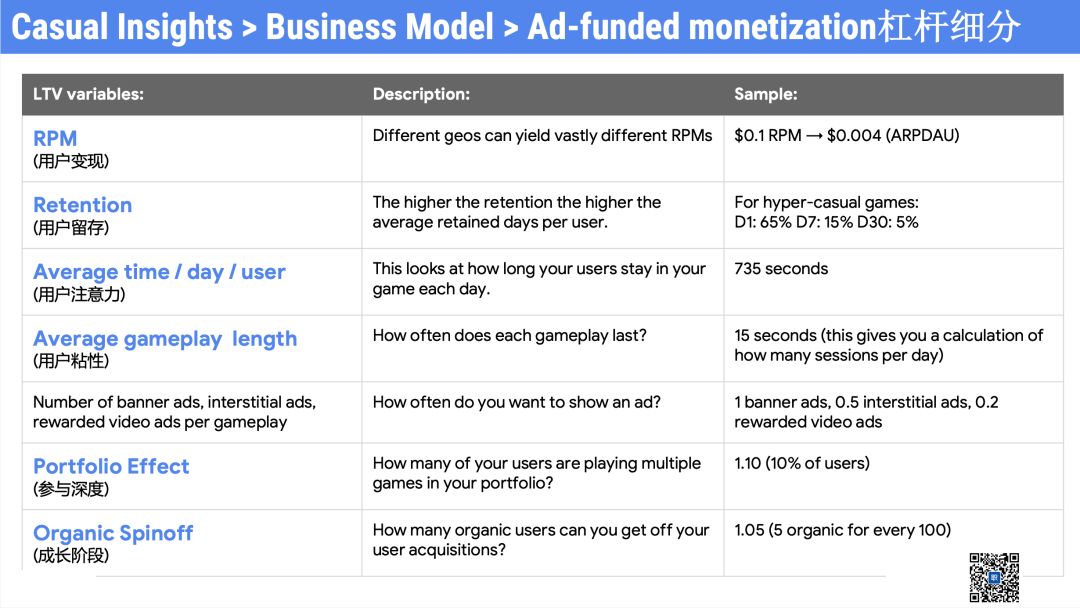 Casual Insights > Business Model > Ad-funded monetization杠杆细分

| LTV variables: | Description: | Sample: |
|---|---|---|
| RPM (用户变现) | Different geos can yield vastly different RPMs | $0.1 RPM → $0.004 (ARPDAU) |
| Retention (用户留存) | The higher the retention the higher the average retained days per user. | For hyper-casual games: D1: 65% D7: 15% D30: 5% |
| Average time / day / user (用户注意力) | This looks at how long your users stay in your game each day. | 735 seconds |
| Average gameplay length (用户粘性) | How often does each gameplay last? | 15 seconds (this gives you a calculation of how many sessions per day) |
| Number of banner ads, interstitial ads, rewarded video ads per gameplay | How often do you want to show an ad? | 1 banner ads, 0.5 interstitial ads, 0.2 rewarded video ads |
| Portfolio Effect (参与深度) | How many of your users are playing multiple games in your portfolio? | 1.10 (10% of users) |
| Organic Spinoff (成长阶段) | How many organic users can you get off your user acquisitions? | 1.05 (5 organic for every 100) |